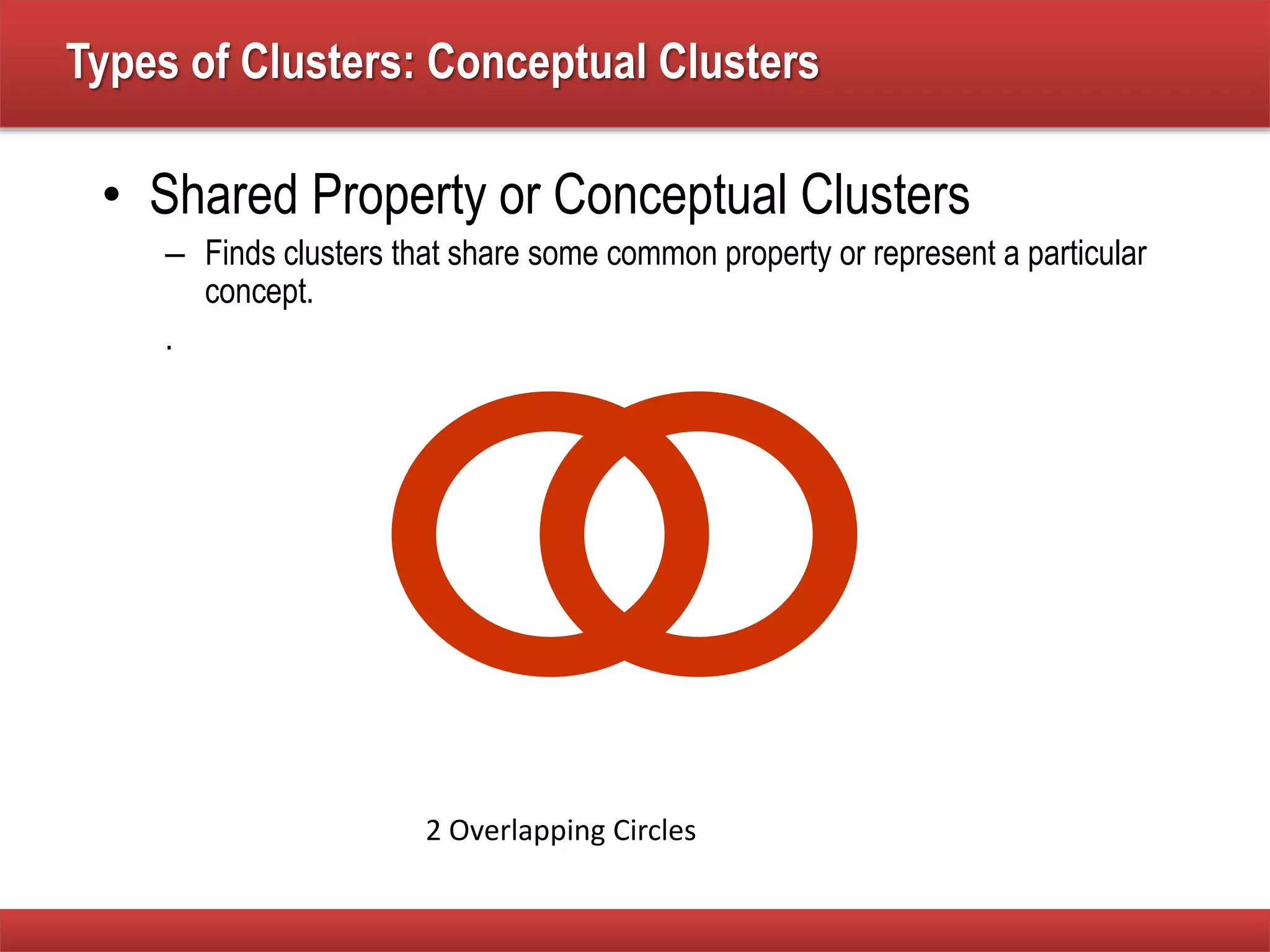 Types of Clusters: Conceptual Clusters

• Shared Property or Conceptual Clusters

– Finds clusters that share some common property or represent a particular concept.

.

2 Overlapping Circles